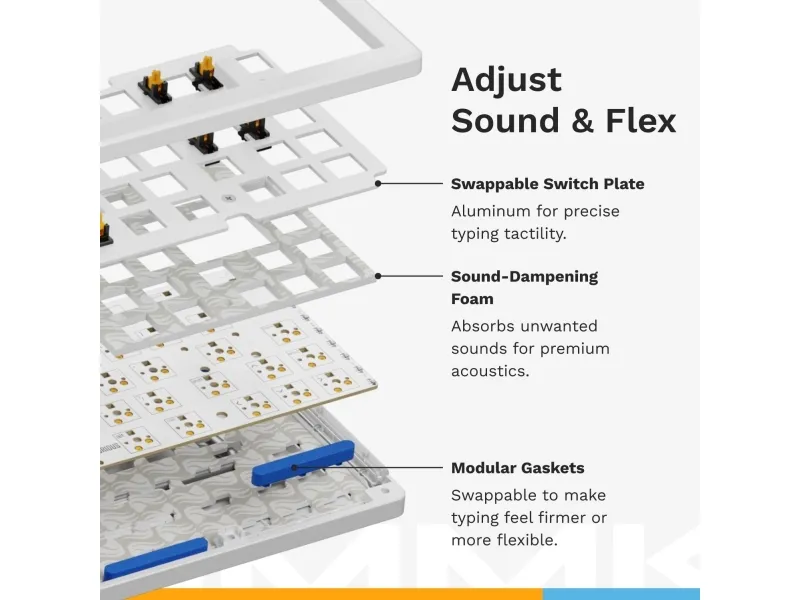 Adjust Sound & Flex

Swappable Switch Plate

Aluminum for precise typing tactility.

Sound-Dampening Foam

Absorbs unwanted sounds for premium acoustics.

Modular Gaskets

Swappable to make typing feel firmer or more flexible.